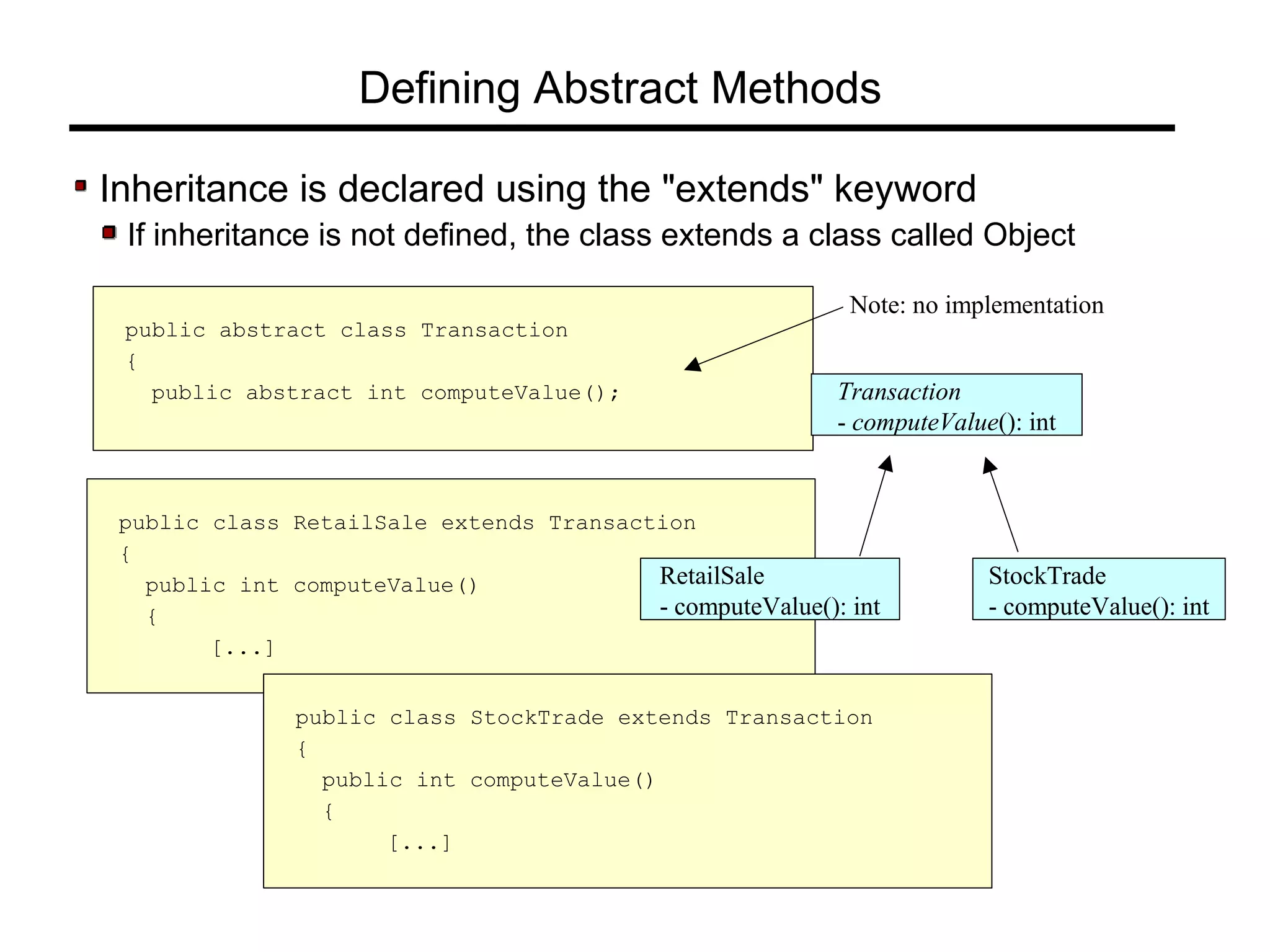 Defining Abstract Methods

Inheritance is declared using the "extends" keyword

If inheritance is not defined, the class extends a class called Object

public abstract class Transaction
{
  public abstract int computeValue();

Note: no implementation

Transaction
- computeValue(): int

public class RetailSale extends Transaction
{
  public int computeValue()
  {
      [...]

RetailSale
- computeValue(): int

StockTrade
- computeValue(): int

public class StockTrade extends Transaction
{
  public int computeValue()
  {
      [...]